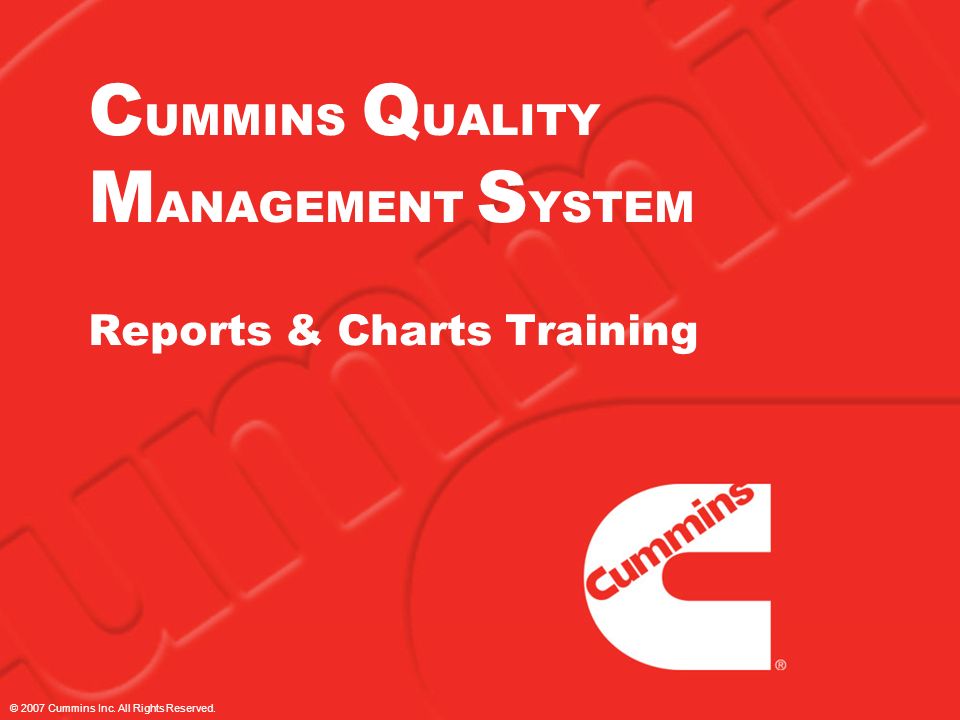 CUMMINS QUALITY MANAGEMENT SYSTEM

Reports & Charts Training

Cummins ®

© 2007 Cummins Inc. All Rights Reserved.